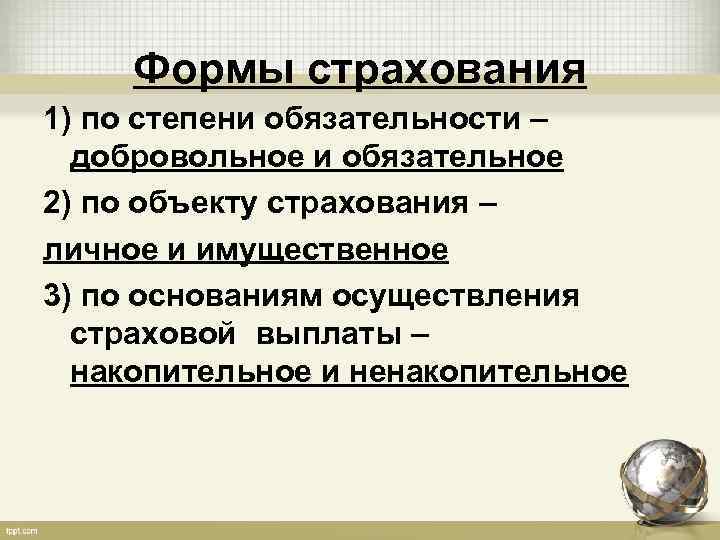 Формы страхования

1) по степени обязательности – добровольное и обязательное

2) по объекту страхования –

личное и имущественное

3) по основаниям осуществления страховой выплаты – накопительное и ненакопительное

fppt.com